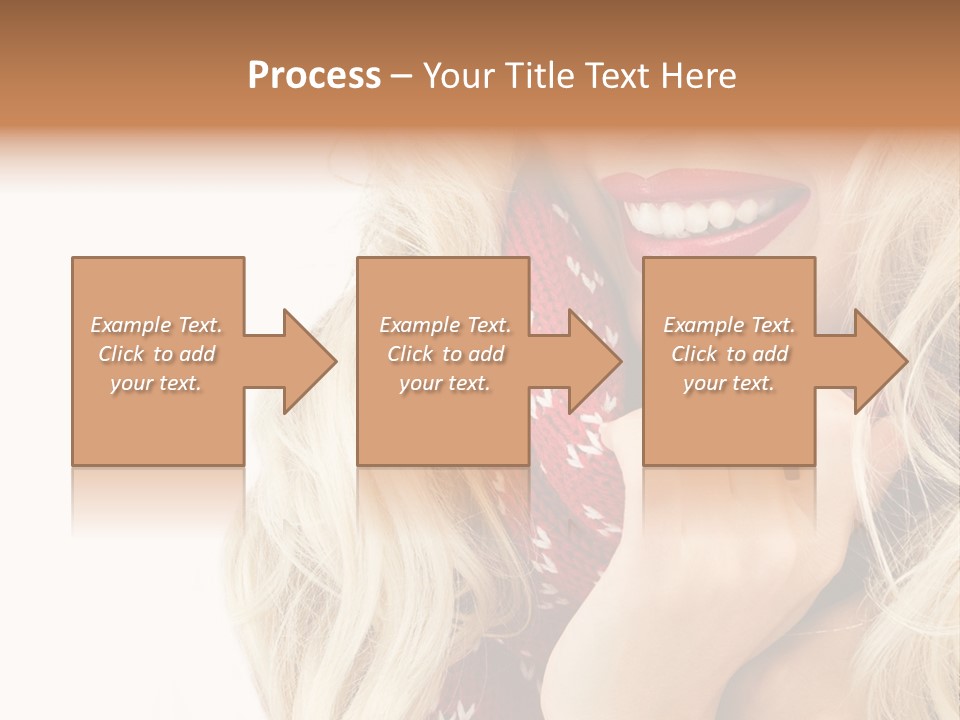 Process – Your Title Text Here

Example Text. Click to add your text.

Example Text. Click to add your text.

Example Text. Click to add your text.